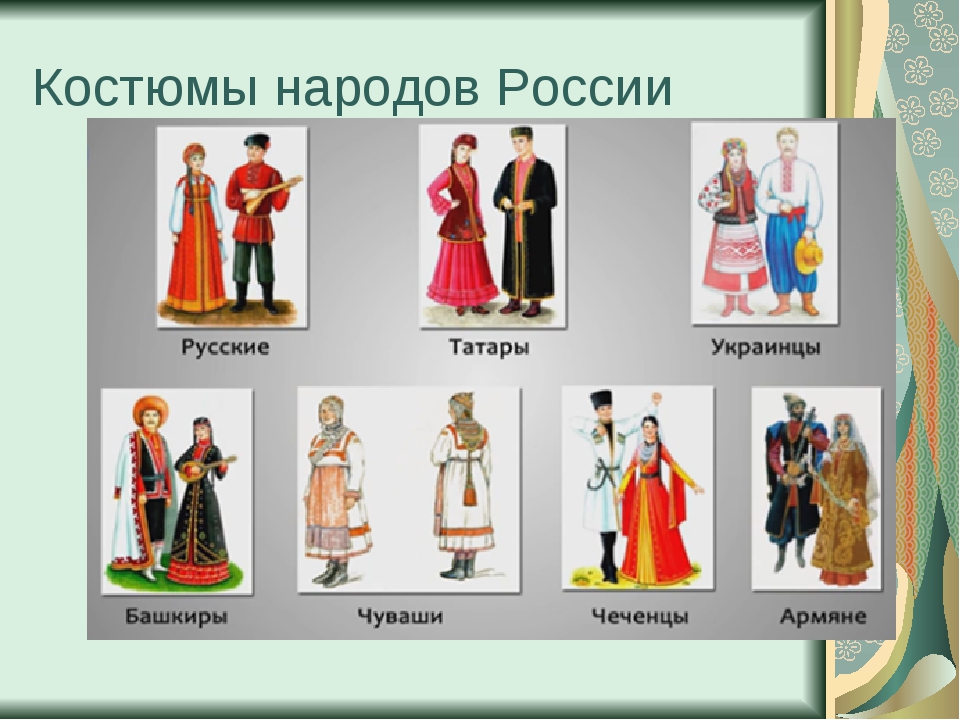 Костюмы народов России

Русские

Татары

Украинцы

Башкиры

Чуваши

Чеченцы

Армяне